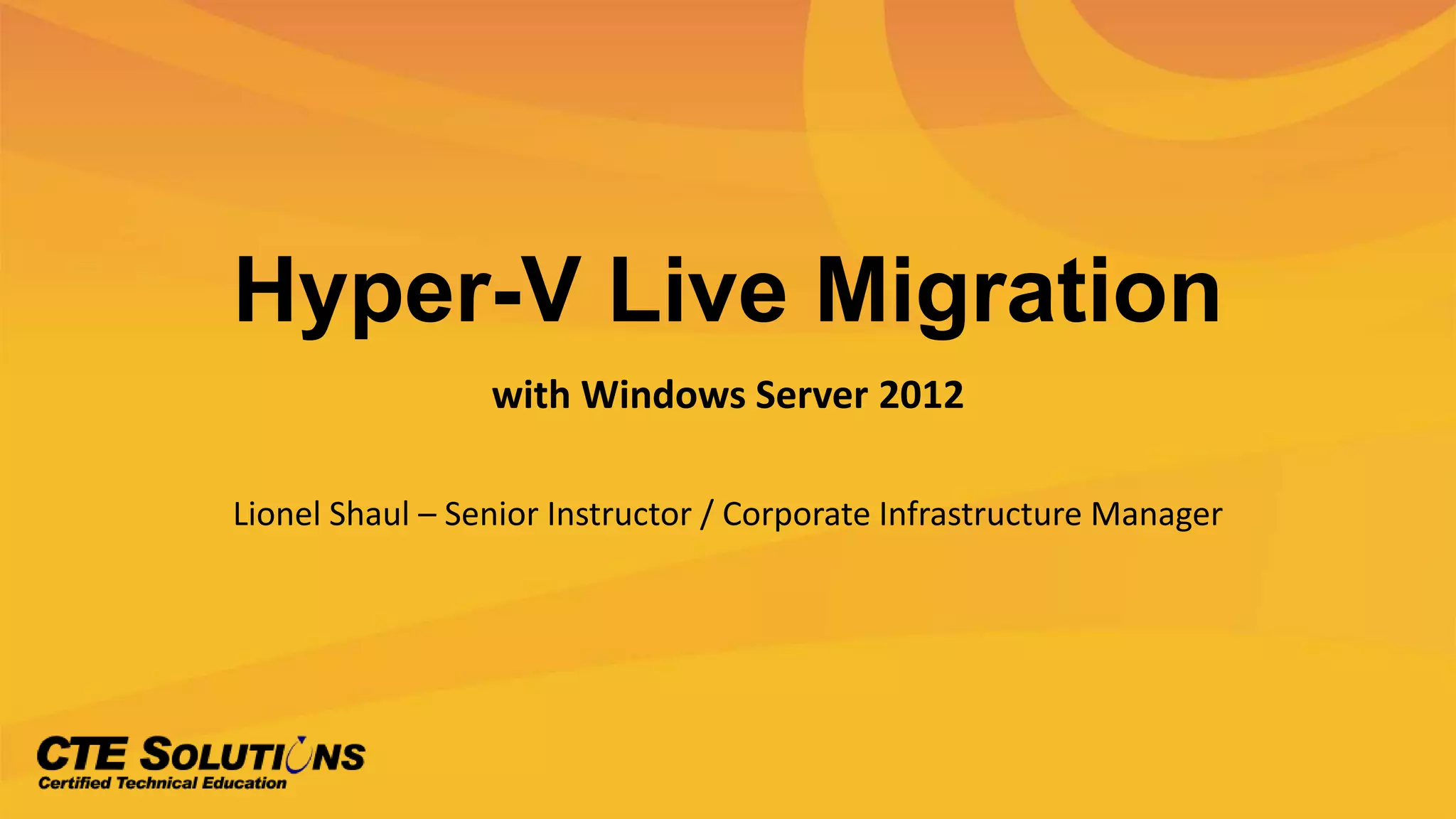 Hyper-V Live Migration

with Windows Server 2012

Lionel Shaul – Senior Instructor / Corporate Infrastructure Manager

CTE SOLUTIONS
Certified Technical Education